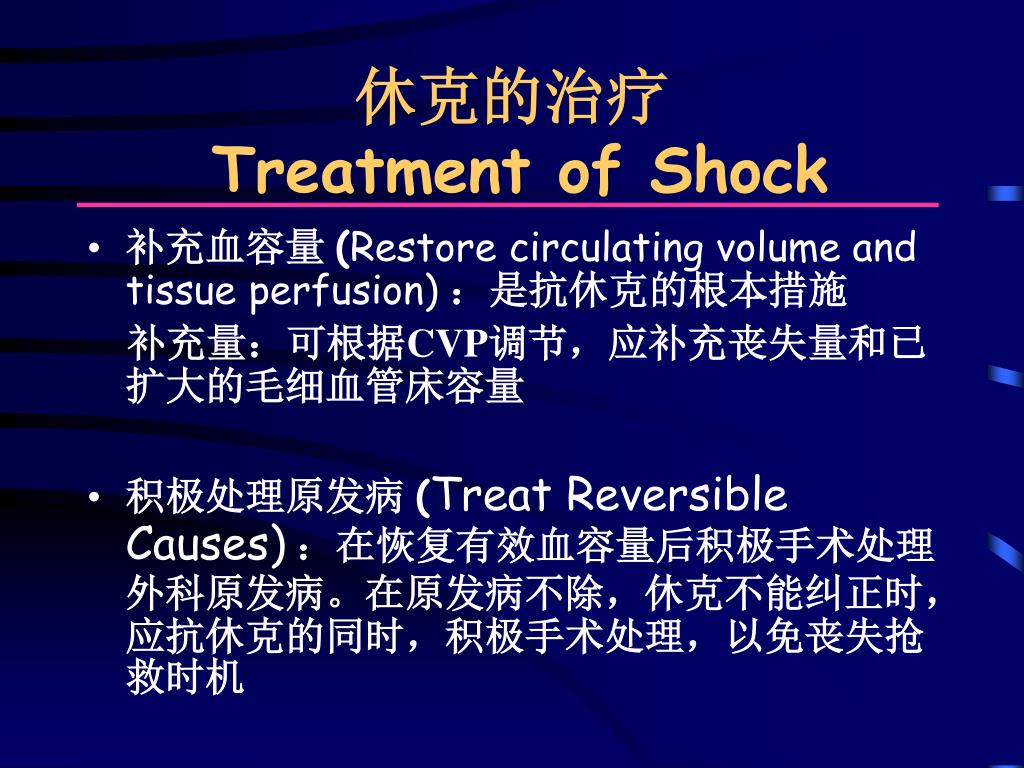 休克的治疗
Treatment of Shock

• 补充血容量 (Restore circulating volume and tissue perfusion) ：是抗休克的根本措施

补充量：可根据CVP调节，应补充丧失量和已扩大的毛细血管床容量

• 积极处理原发病 (Treat Reversible Causes) ：在恢复有效血容量后积极手术处理外科原发病。在原发病不除，休克不能纠正时，应抗休克的同时，积极手术处理，以免丧失抢救时机